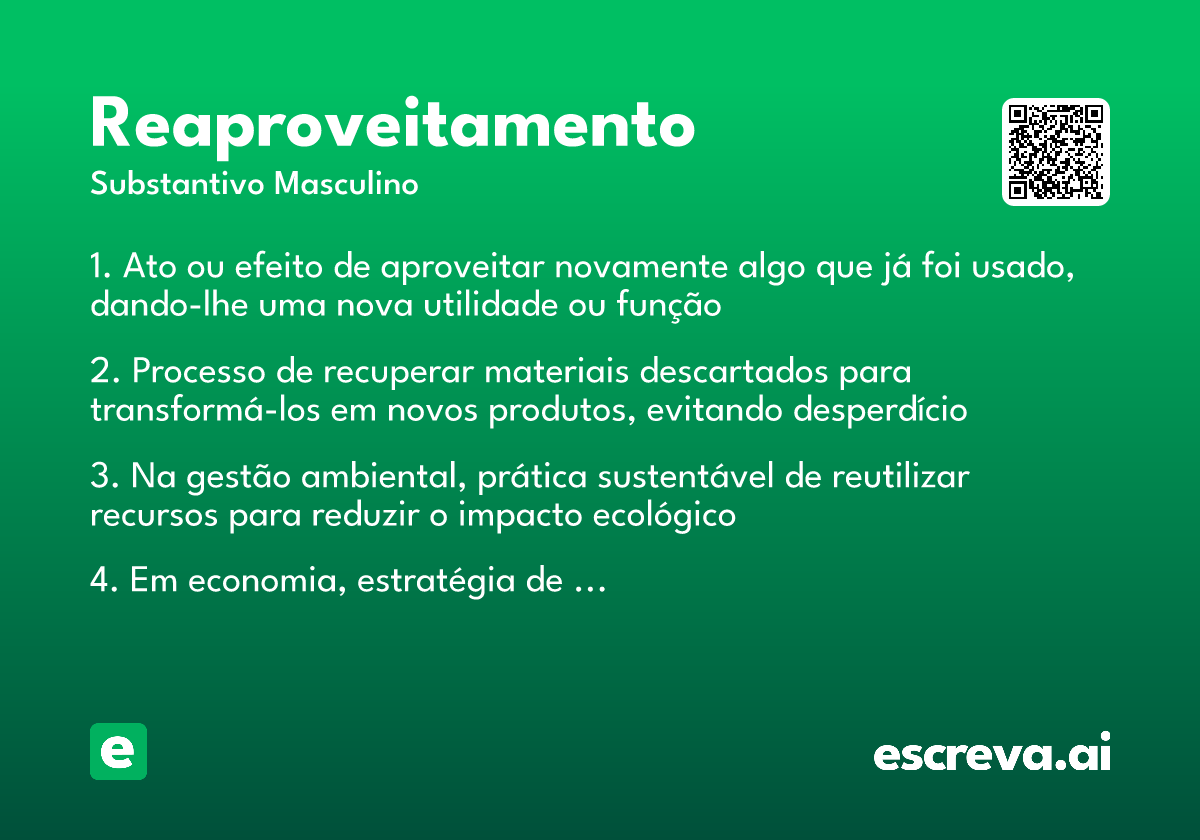 Reaproveitamento
Substantivo Masculino

1. Ato ou efeito de aproveitar novamente algo que já foi usado, dando-lhe uma nova utilidade ou função

2. Processo de recuperar materiais descartados para transformá-los em novos produtos, evitando desperdício

3. Na gestão ambiental, prática sustentável de reutilizar recursos para reduzir o impacto ecológico

4. Em economia, estratégia de ...

e

escreva.ai